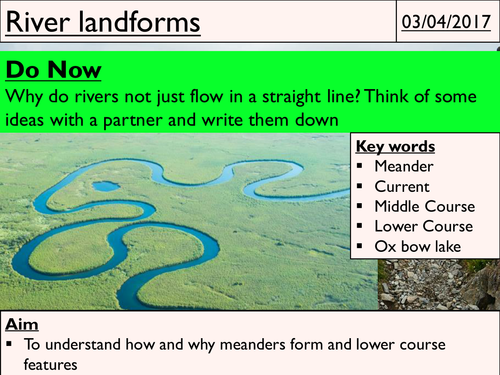 River landforms

03/04/2017

Do Now

Why do rivers not just flow in a straight line? Think of some ideas with a partner and write them down

Key words
▪ Meander
▪ Current
▪ Middle Course
▪ Lower Course
▪ Ox bow lake

Aim
▪ To understand how and why meanders form and lower course features